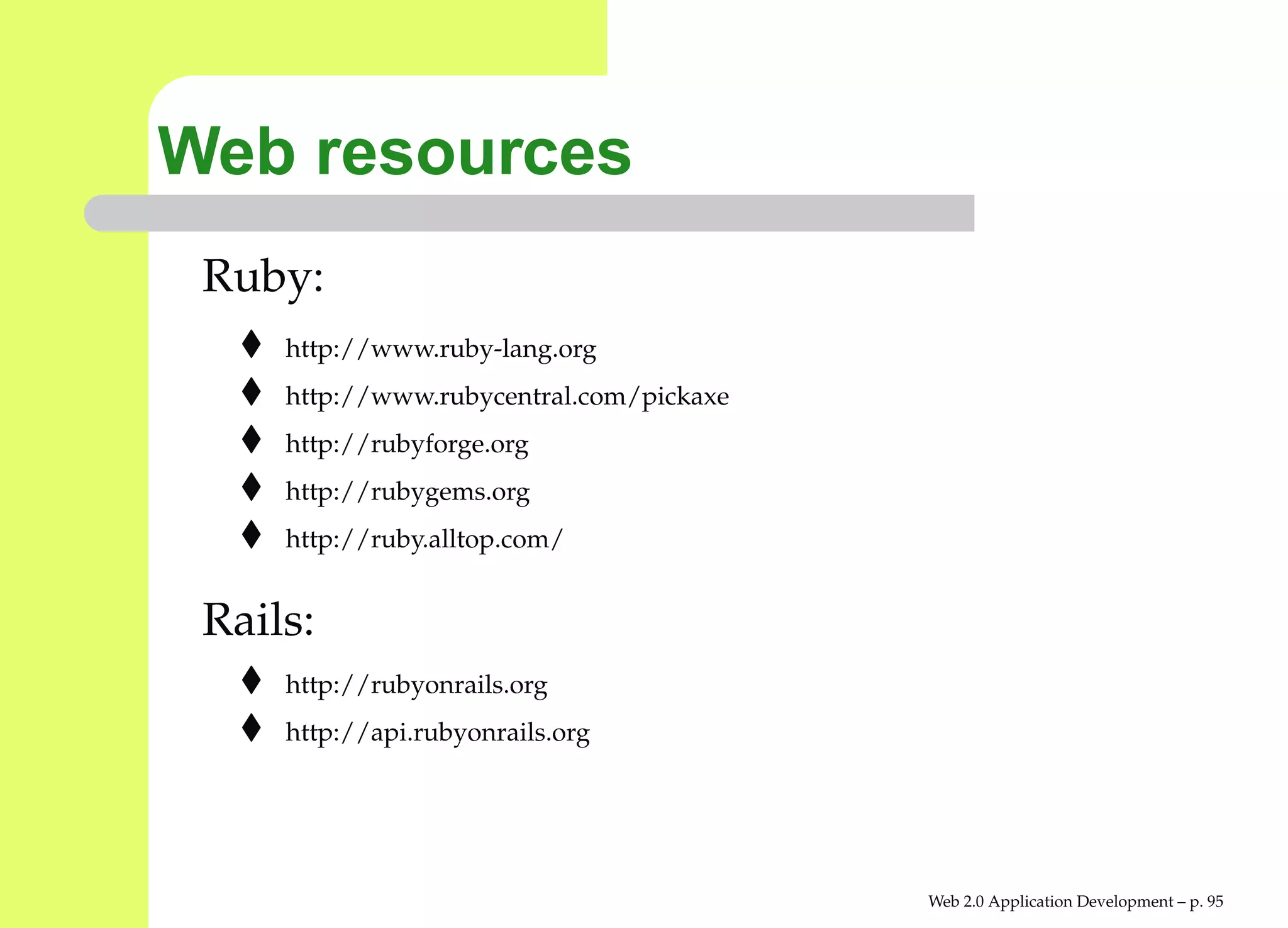 Web resources

Ruby:

♦ http://www.ruby-lang.org
♦ http://www.rubycentral.com/pickaxe
♦ http://rubyforge.org
♦ http://rubygems.org
♦ http://ruby.alltop.com/

Rails:

♦ http://rubyonrails.org
♦ http://api.rubyonrails.org

Web 2.0 Application Development – p. 95